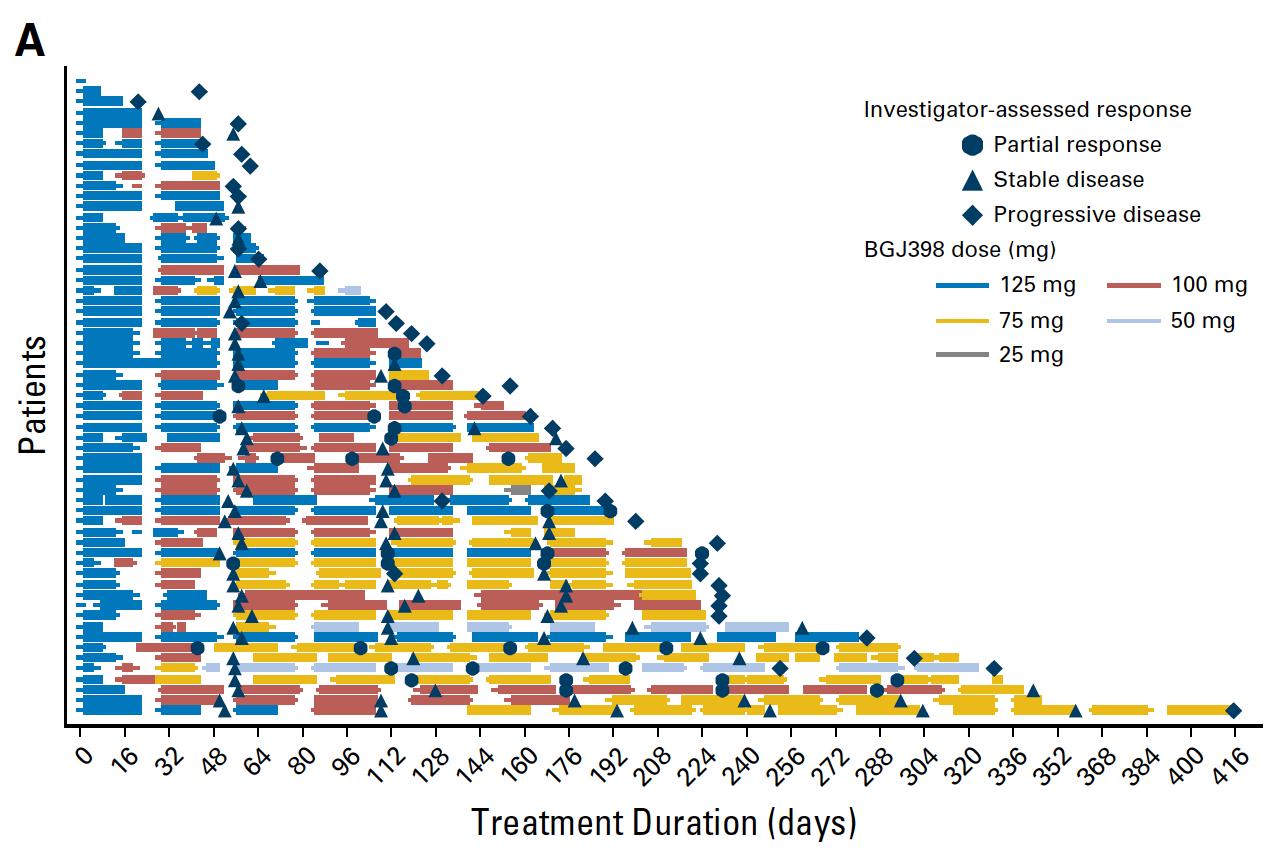 A

Investigator-assessed response
Partial response
Stable disease
Progressive disease
BGJ398 dose (mg)
125 mg
100 mg
75 mg
50 mg
25 mg

Patients

0 16 32 48 64 80 96 112 128 144 160 176 192 208 224 240 256 272 288 304 320 336 352 368 384 400 416

Treatment Duration (days)